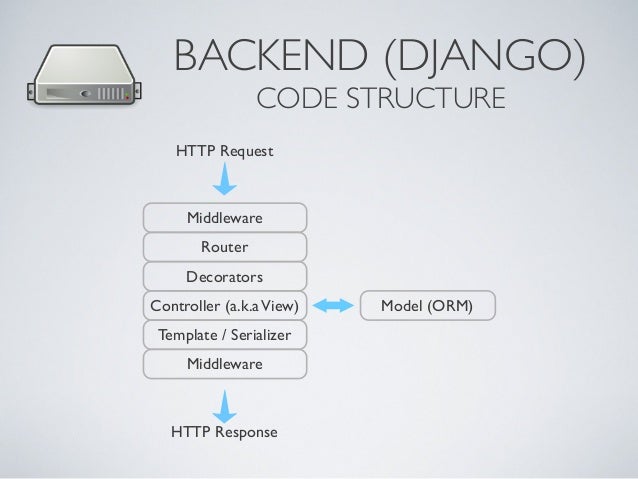 BACKEND (DJANGO)
CODE STRUCTURE

HTTP Request

Middleware

Router

Decorators

Controller (a.k.a View)

Model (ORM)

Template / Serializer

Middleware

HTTP Response